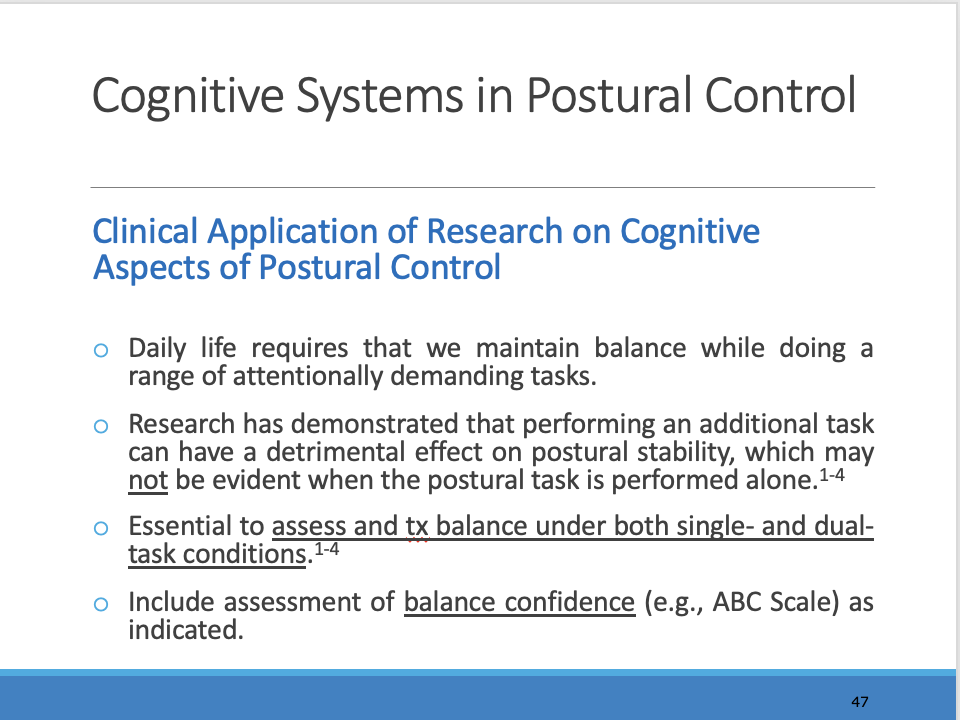 Cognitive Systems in Postural Control

Clinical Application of Research on Cognitive Aspects of Postural Control

o Daily life requires that we maintain balance while doing a range of attentionally demanding tasks.

o Research has demonstrated that performing an additional task can have a detrimental effect on postural stability, which may not be evident when the postural task is performed alone.$^{1-4}$

o Essential to assess and tx balance under both single- and dual-task conditions.$^{1-4}$

o Include assessment of balance confidence (e.g., ABC Scale) as indicated.

47